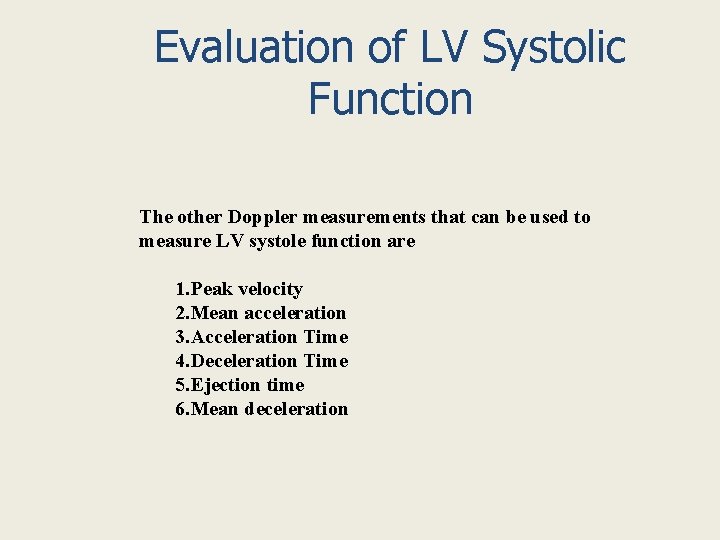 Evaluation of LV Systolic Function

The other Doppler measurements that can be used to measure LV systole function are

1.Peak velocity
2.Mean acceleration
3.Acceleration Time
4.Deceleration Time
5.Ejection time
6.Mean deceleration